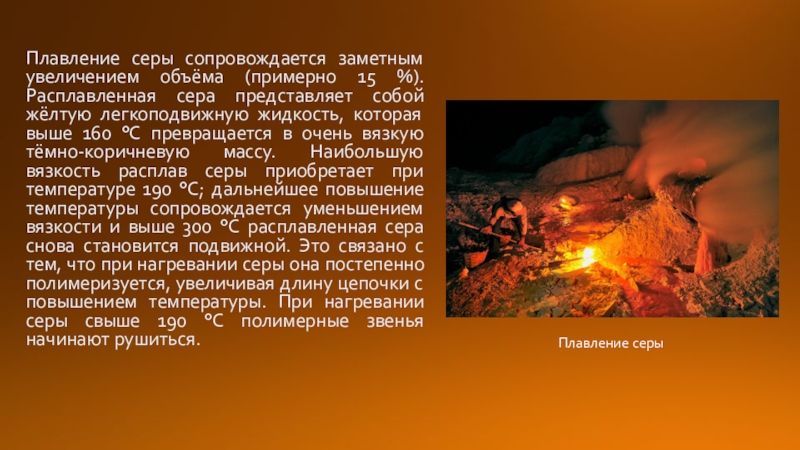 Плавление серы сопровождается заметным увеличением объёма (примерно 15 %). Расплавленная сера представляет собой жёлтую легкоподвижную жидкость, которая выше 160 °C превращается в очень вязкую тёмно-коричневую массу. Наибольшую вязкость расплав серы приобретает при температуре 190 °C; дальнейшее повышение температуры сопровождается уменьшением вязкости и выше 300 °C расплавленная сера снова становится подвижной. Это связано с тем, что при нагревании серы она постепенно полимеризуется, увеличивая длину цепочки с повышением температуры. При нагревании серы свыше 190 °C полимерные звенья начинают рушиться.

Плавление серы